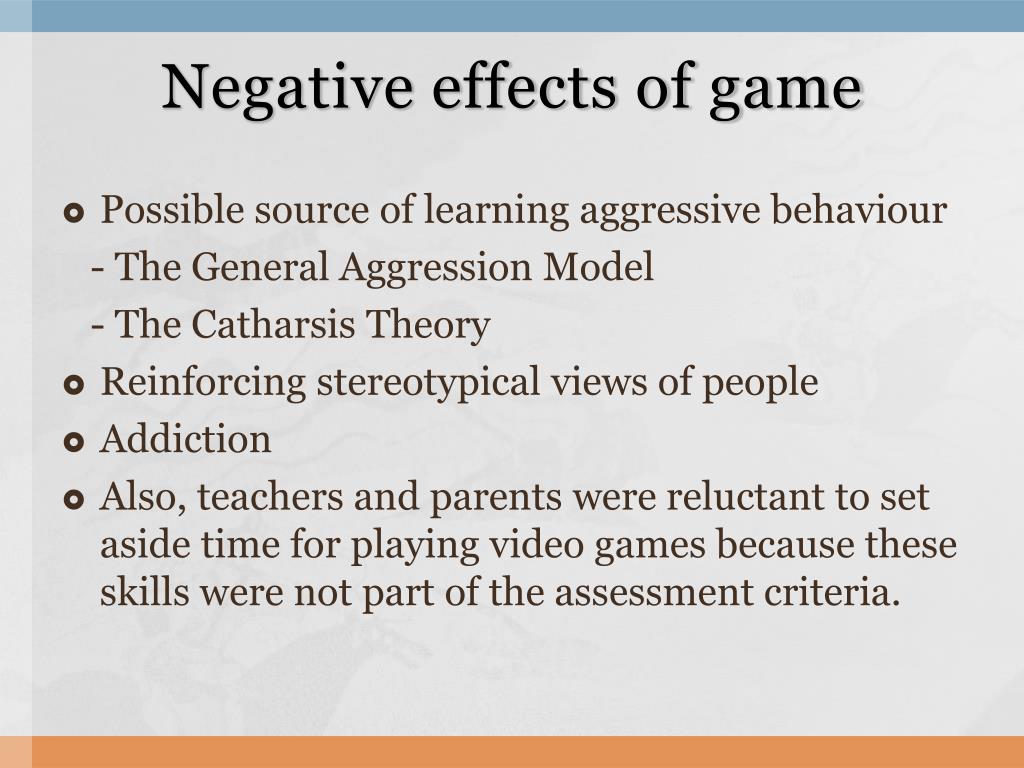 Negative effects of game

- Possible source of learning aggressive behaviour
  - The General Aggression Model
  - The Catharsis Theory
- Reinforcing stereotypical views of people
- Addiction
- Also, teachers and parents were reluctant to set aside time for playing video games because these skills were not part of the assessment criteria.